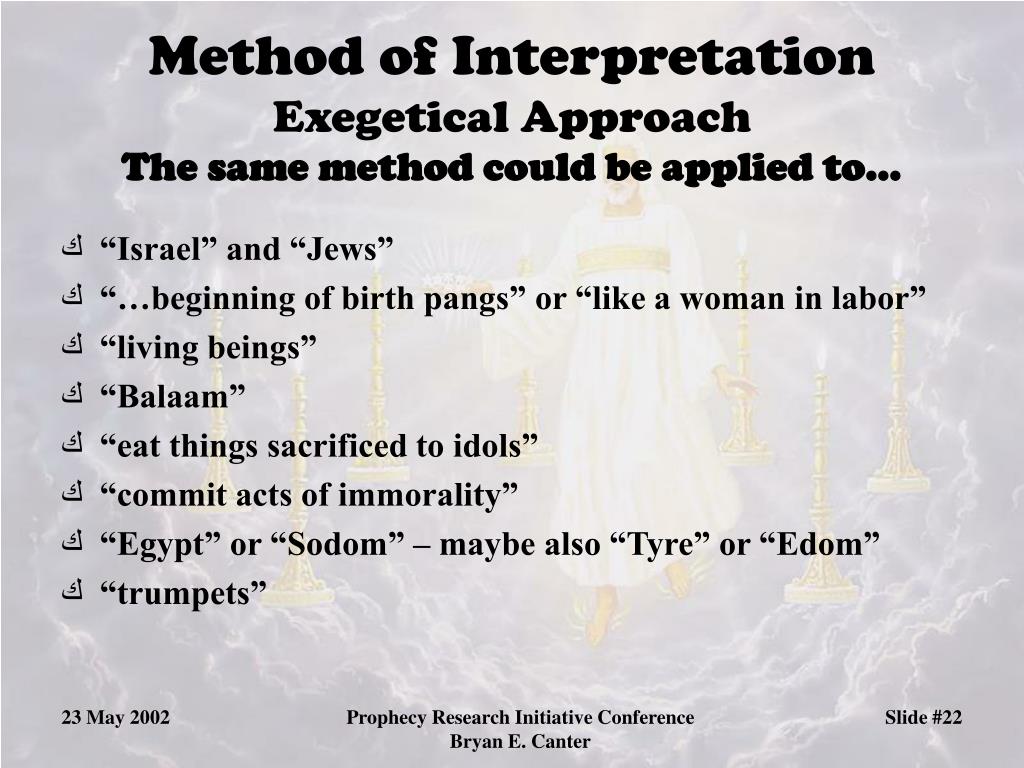 Method of Interpretation
Exegetical Approach
The same method could be applied to…

- “Israel” and “Jews”
- “…beginning of birth pangs” or “like a woman in labor”
- “living beings”
- “Balaam”
- “eat things sacrificed to idols”
- “commit acts of immorality”
- “Egypt” or “Sodom” – maybe also “Tyre” or “Edom”
- “trumpets”

23 May 2002

Prophecy Research Initiative Conference
Bryan E. Canter

Slide #22